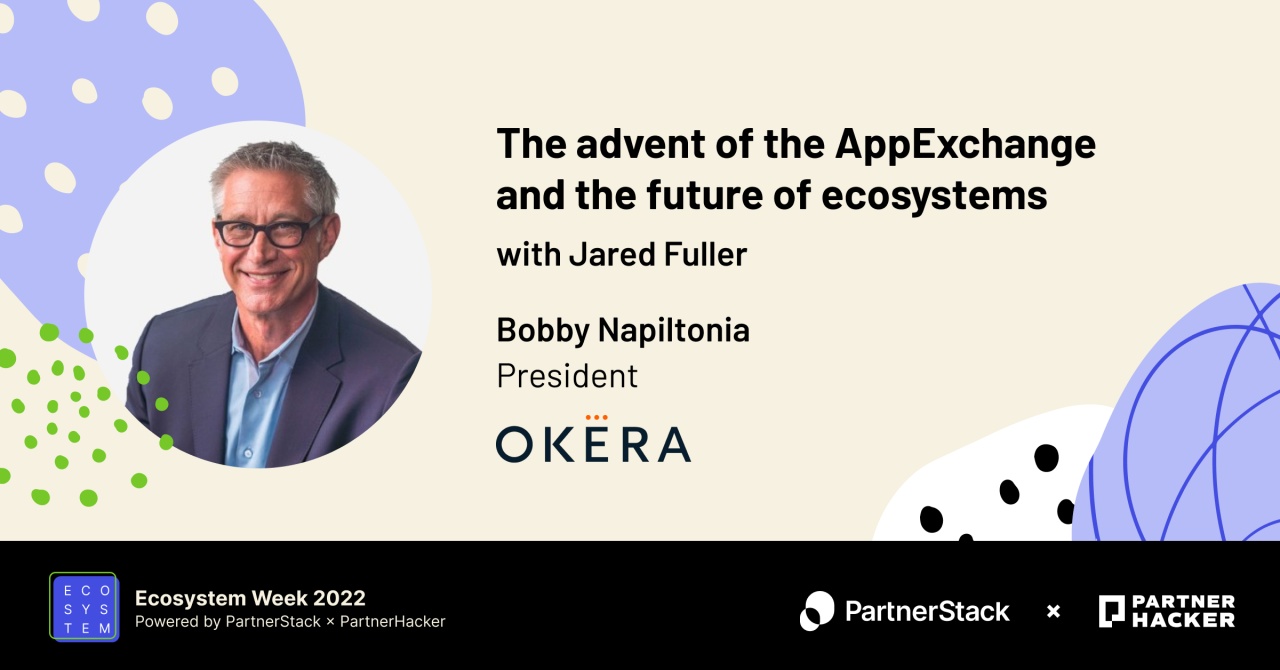 The advent of the AppExchange and the future of ecosystems

with Jared Fuller

Bobby Napiltonia
President

OKERA

ECO
SYS
TEM

Ecosystem Week 2022
Powered by PartnerStack × PartnerHacker

PartnerStack × PARTNER HACKER